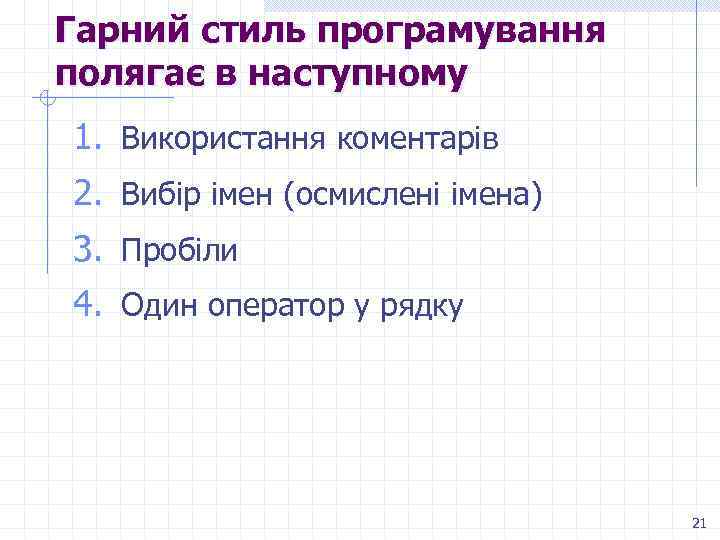 Гарний стиль програмування полягає в наступному

1. Використання коментарів
2. Вибір імен (осмислені імена)
3. Пробіли
4. Один оператор у рядку

21